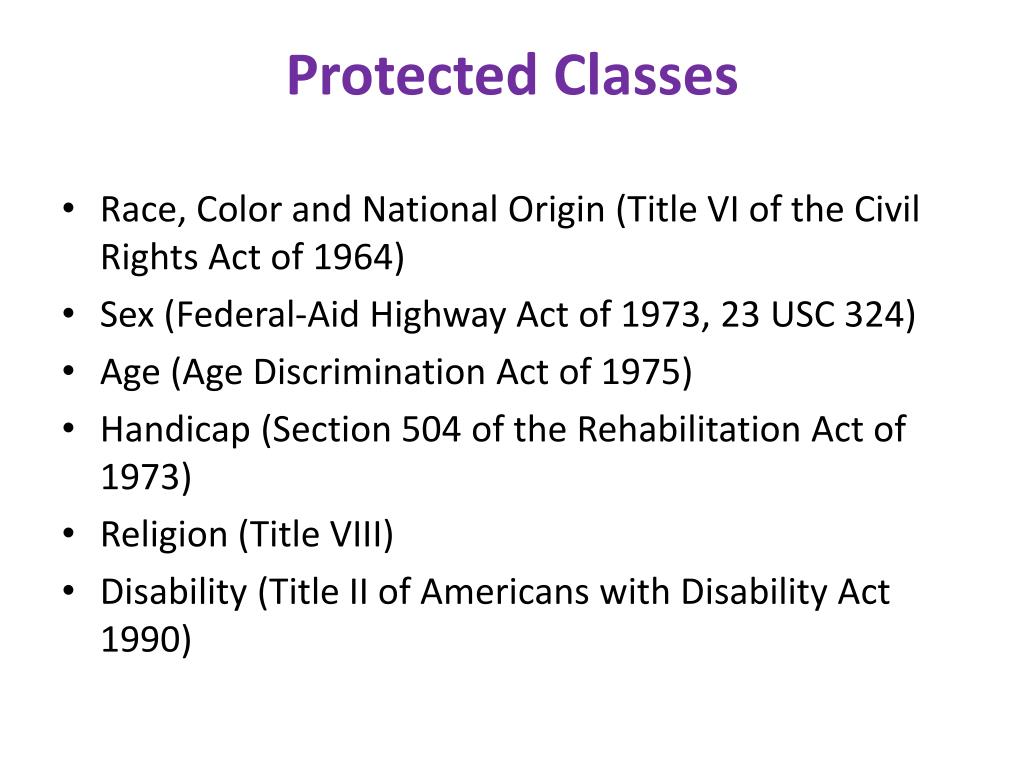 Protected Classes

• Race, Color and National Origin (Title VI of the Civil Rights Act of 1964)
• Sex (Federal-Aid Highway Act of 1973, 23 USC 324)
• Age (Age Discrimination Act of 1975)
• Handicap (Section 504 of the Rehabilitation Act of 1973)
• Religion (Title VIII)
• Disability (Title II of Americans with Disability Act 1990)